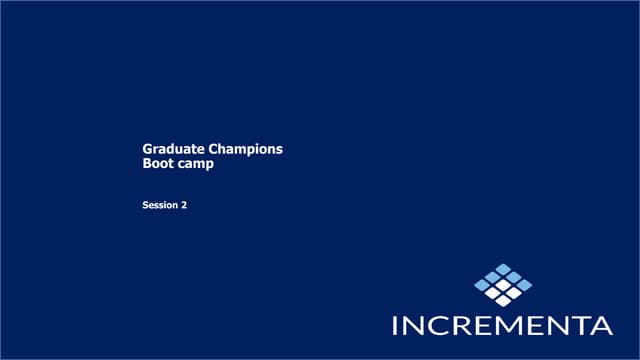 Graduate Champions
Boot camp

Session 2

INCREMENTA